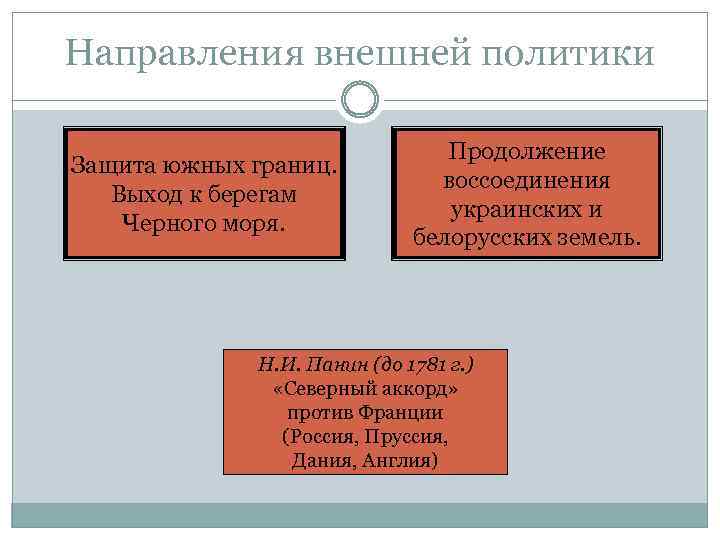 Направления внешней политики

Защита южных границ. Выход к берегам Черного моря.

Продолжение воссоединения украинских и белорусских земель.

Н.И. Панин (до 1781 г.)
«Северный аккорд» против Франции (Россия, Пруссия, Дания, Англия)